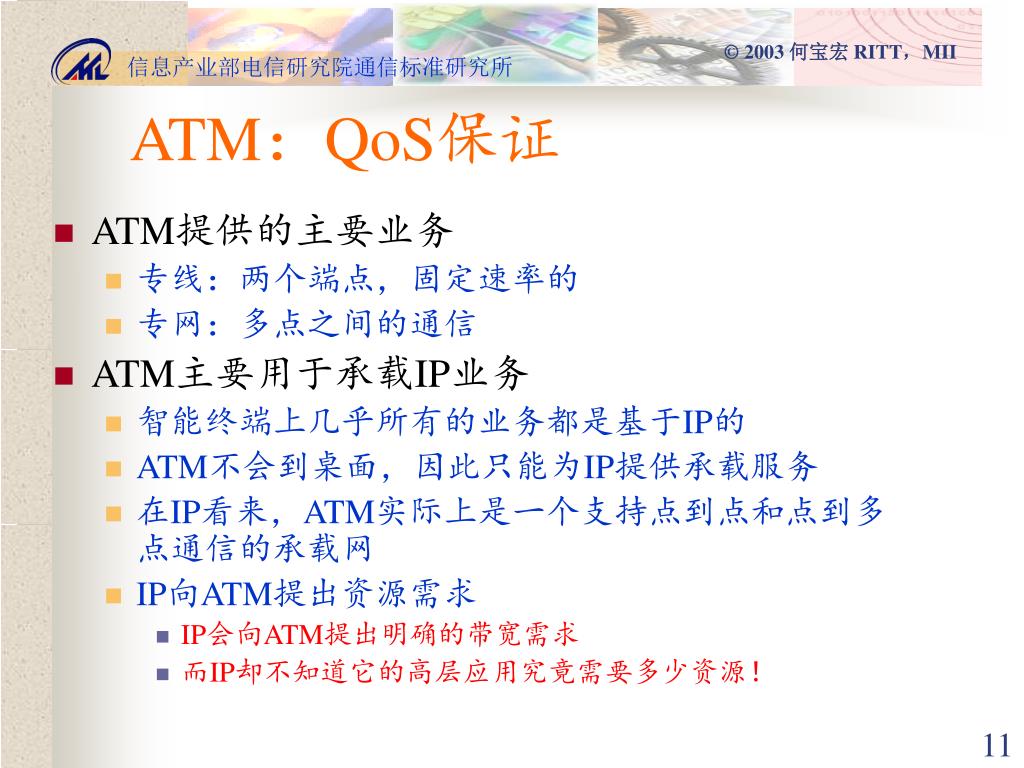 信息产业部电信研究院通信标准研究所

© 2003 何宝宏 RITT，MII

ATM：QoS保证

ATM提供的主要业务
专线：两个端点，固定速率的
专网：多点之间的通信

ATM主要用于承载IP业务
智能终端上几乎所有的业务都是基于IP的
ATM不会到桌面，因此只能为IP提供承载服务
在IP看来，ATM实际上是一个支持点到点和点到多点通信的承载网
IP向ATM提出资源需求
IP会向ATM提出明确的带宽需求
而IP却不知道它的高层应用究竟需要多少资源！

11